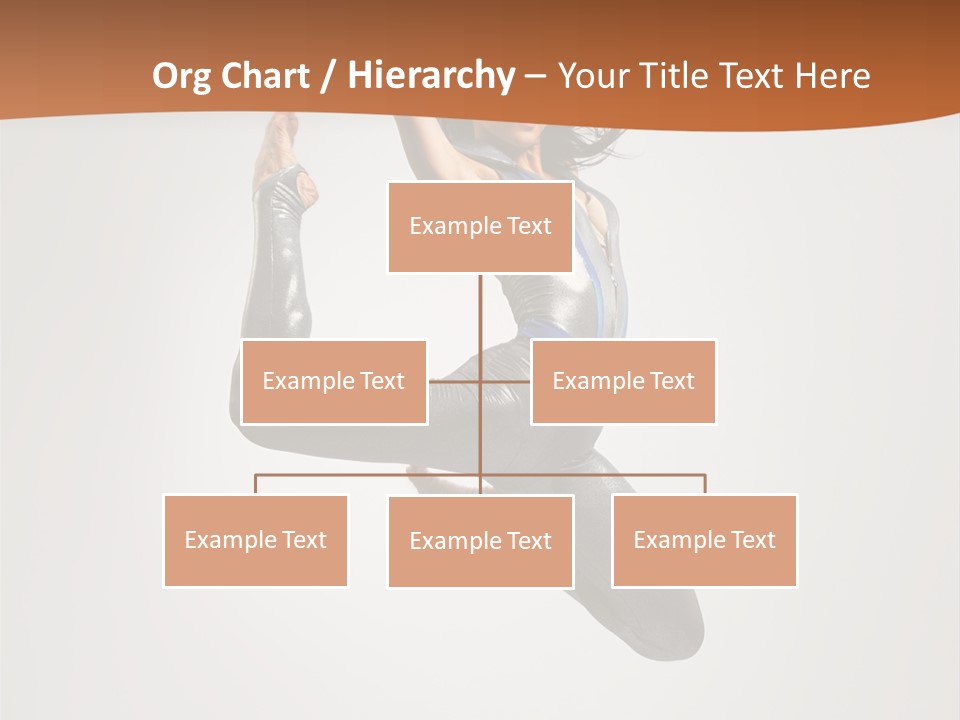 Org Chart / Hierarchy – Your Title Text Here

Example Text

Example Text

Example Text

Example Text

Example Text

Example Text